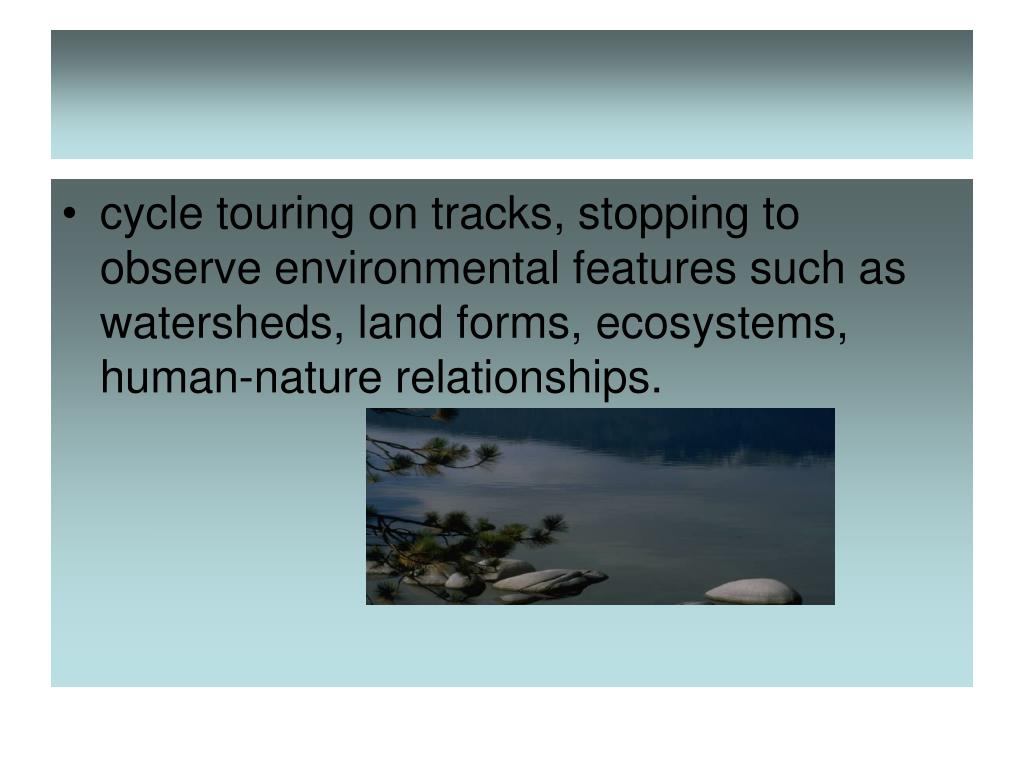 • cycle touring on tracks, stopping to observe environmental features such as watersheds, land forms, ecosystems, human-nature relationships.